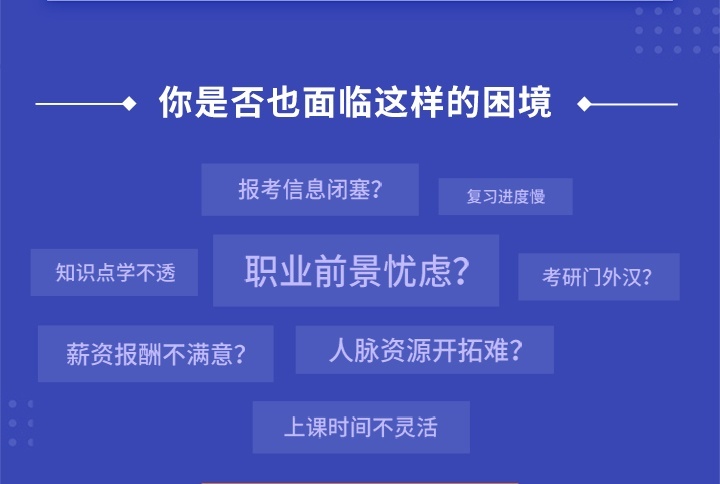 你是否也面临这样的困境

报考信息闭塞?

复习进度慢

知识点学不透

职业前景忧虑?

考研门外汉?

薪资报酬不满意?

人脉资源开拓难?

上课时间不灵活